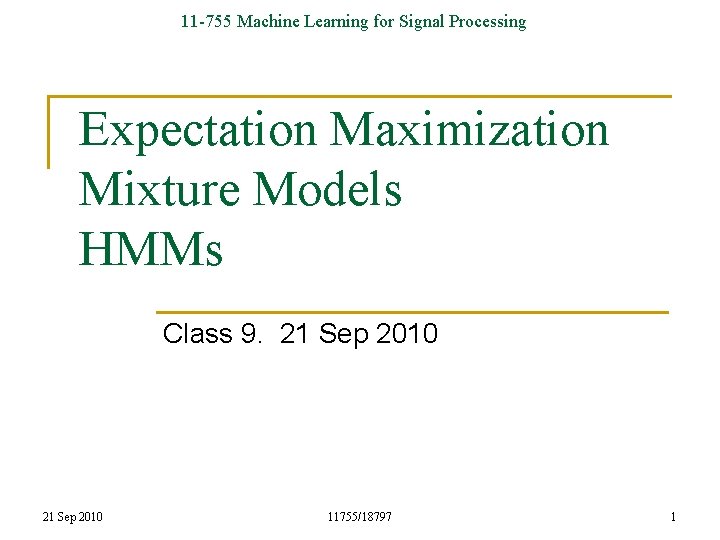 11-755 Machine Learning for Signal Processing

Expectation Maximization
Mixture Models
HMMs

Class 9. 21 Sep 2010

21 Sep 2010

11755/18797

1